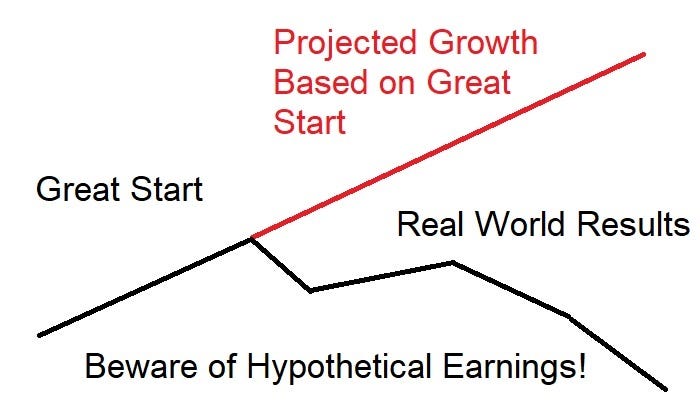 Projected Growth Based on Great Start

Great Start

Real World Results

Beware of Hypothetical Earnings!